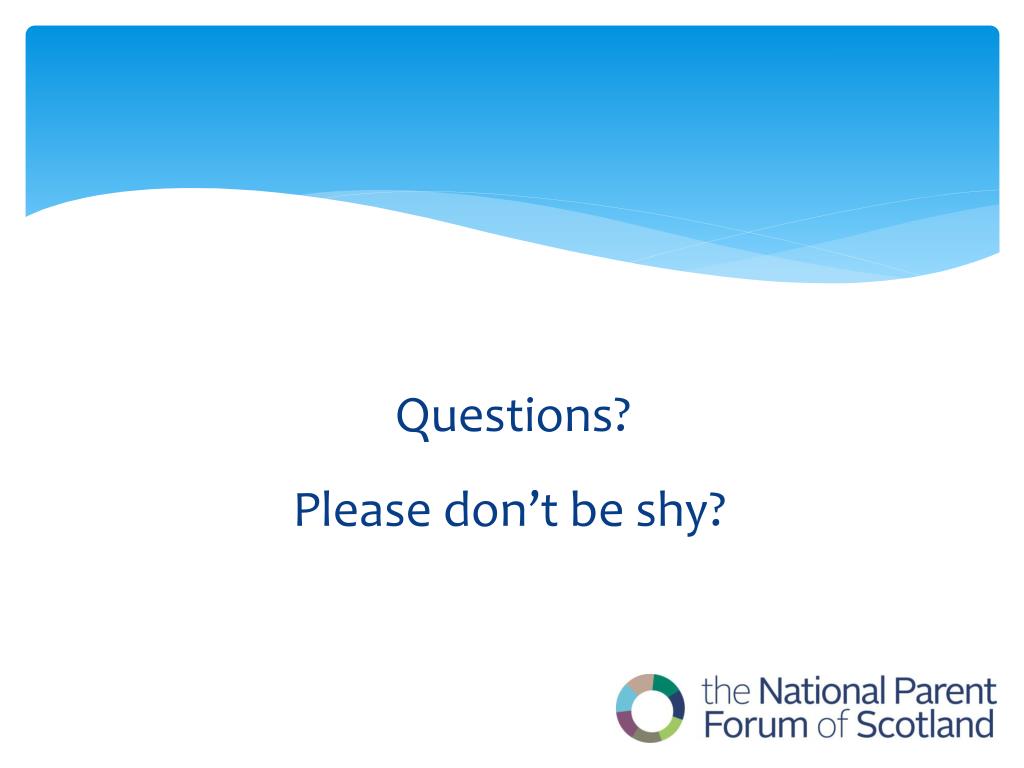 Questions?

Please don’t be shy?

the National Parent Forum of Scotland